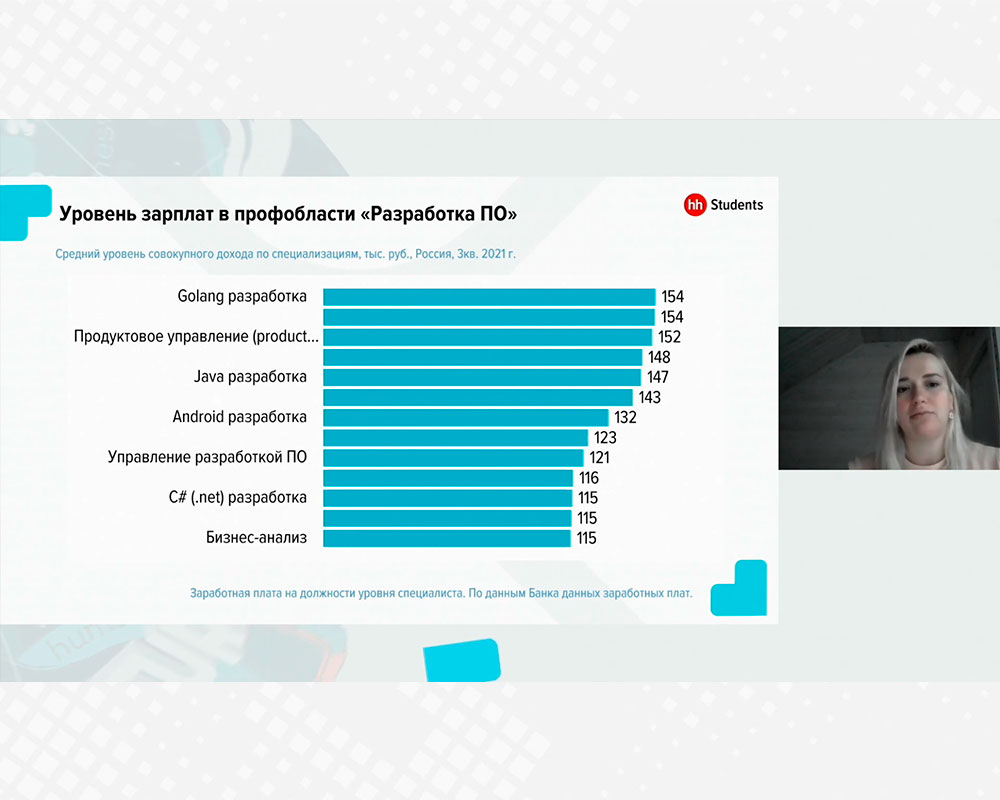 Уровень зарплат в профобласти «Разработка ПО»

hh Students

Средний уровень совокупного дохода по специализациям, тыс. руб., Россия, 3кв. 2021 г.

Golang разработка 154
154
Продуктовое управление (product... 152
148
Java разработка 147
143
Android разработка 132
123
Управление разработкой ПО 121
116
C# (.net) разработка 115
115
Бизнес-анализ 115

Заработная плата на должности уровня специалиста. По данным Банка данных заработных плат.